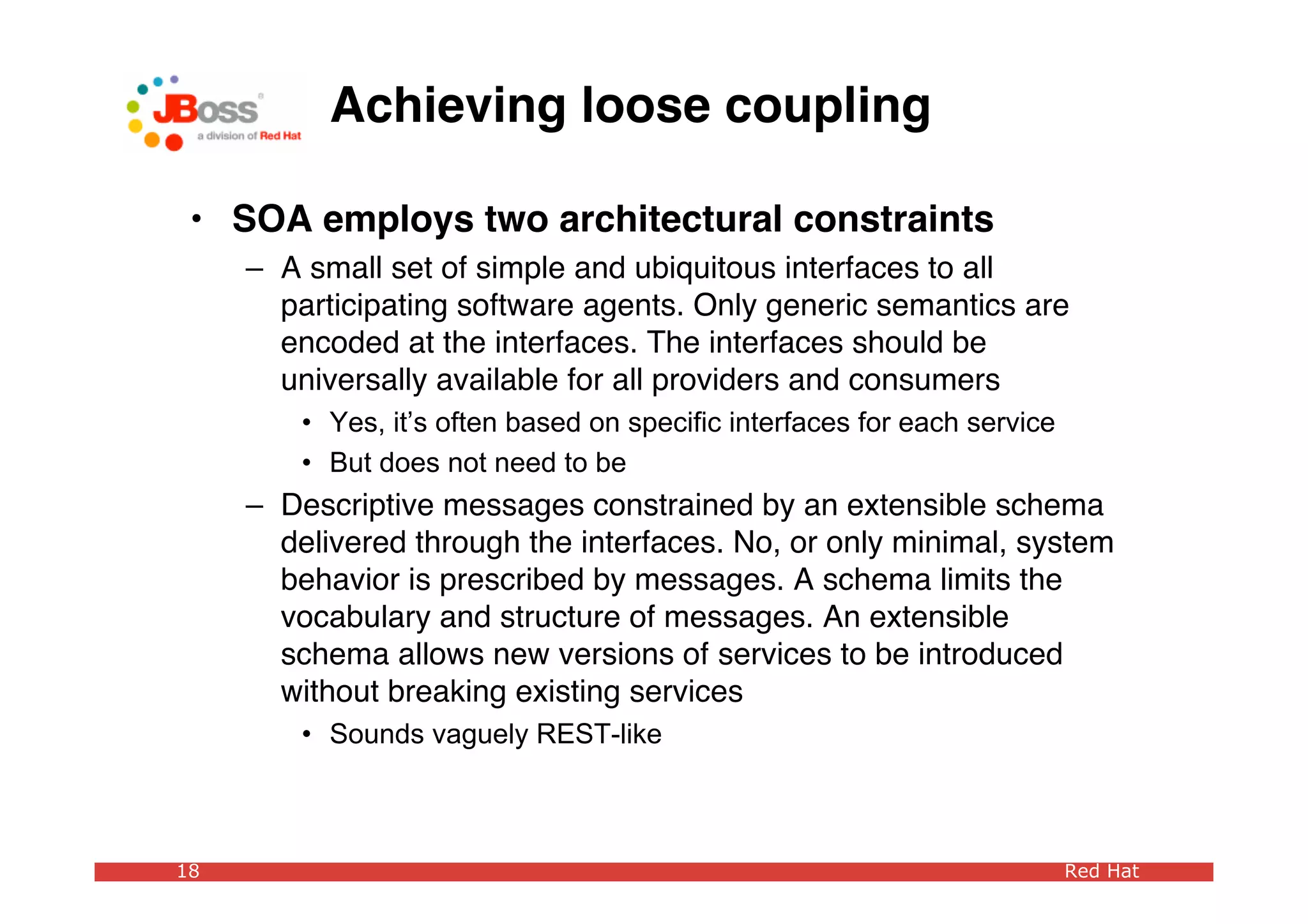 JBoss
a division of Red Hat

Achieving loose coupling

• SOA employs two architectural constraints
– A small set of simple and ubiquitous interfaces to all participating software agents. Only generic semantics are encoded at the interfaces. The interfaces should be universally available for all providers and consumers
• Yes, it's often based on specific interfaces for each service
• But does not need to be
– Descriptive messages constrained by an extensible schema delivered through the interfaces. No, or only minimal, system behavior is prescribed by messages. A schema limits the vocabulary and structure of messages. An extensible schema allows new versions of services to be introduced without breaking existing services
• Sounds vaguely REST-like

18
Red Hat